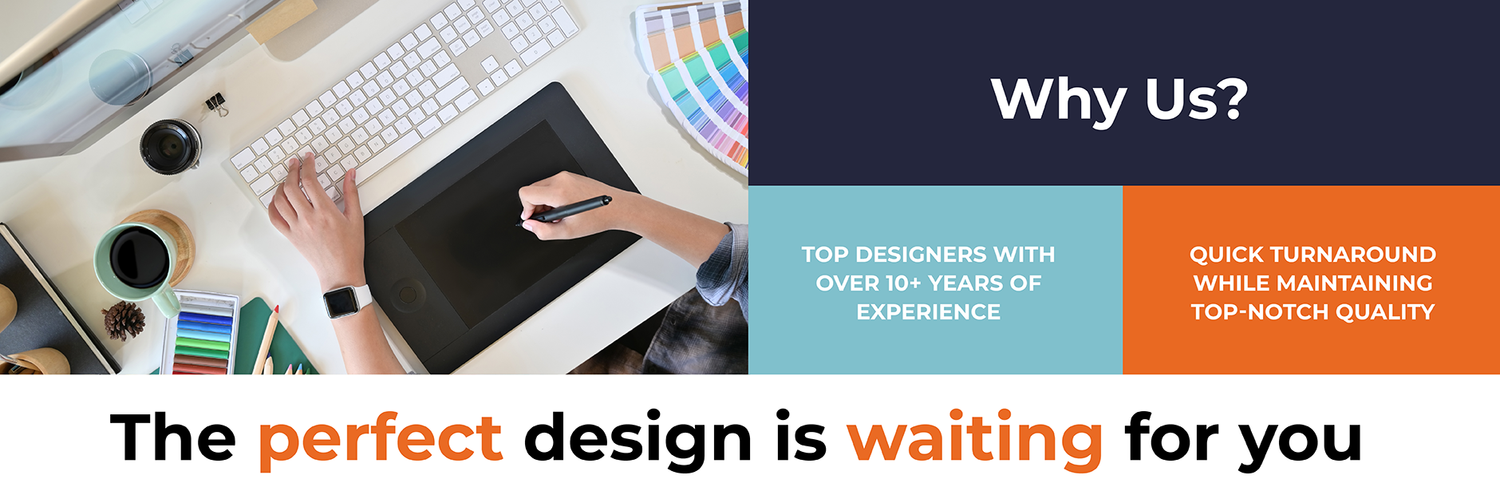 Why Us?

TOP DESIGNERS WITH OVER 10+ YEARS OF EXPERIENCE

QUICK TURNAROUND WHILE MAINTAINING TOP-NOTCH QUALITY

The perfect design is waiting for you